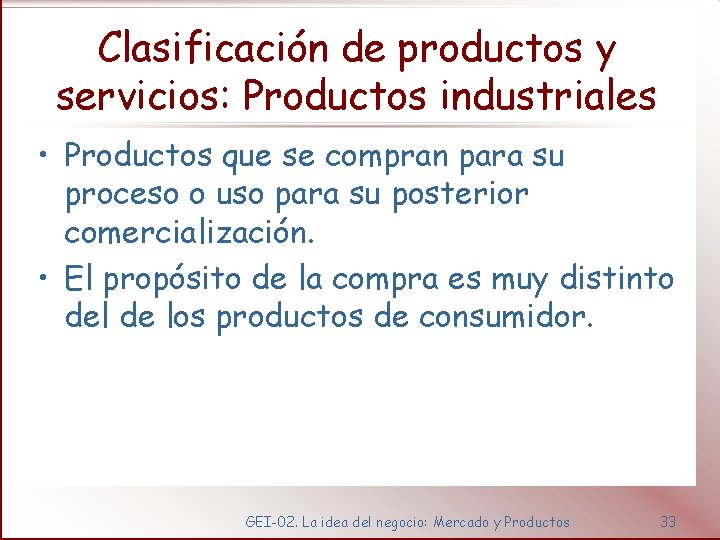 Clasificación de productos y servicios: Productos industriales

• Productos que se compran para su proceso o uso para su posterior comercialización.

• El propósito de la compra es muy distinto del de los productos de consumidor.

GEI-02. La idea del negocio: Mercado y Productos

33